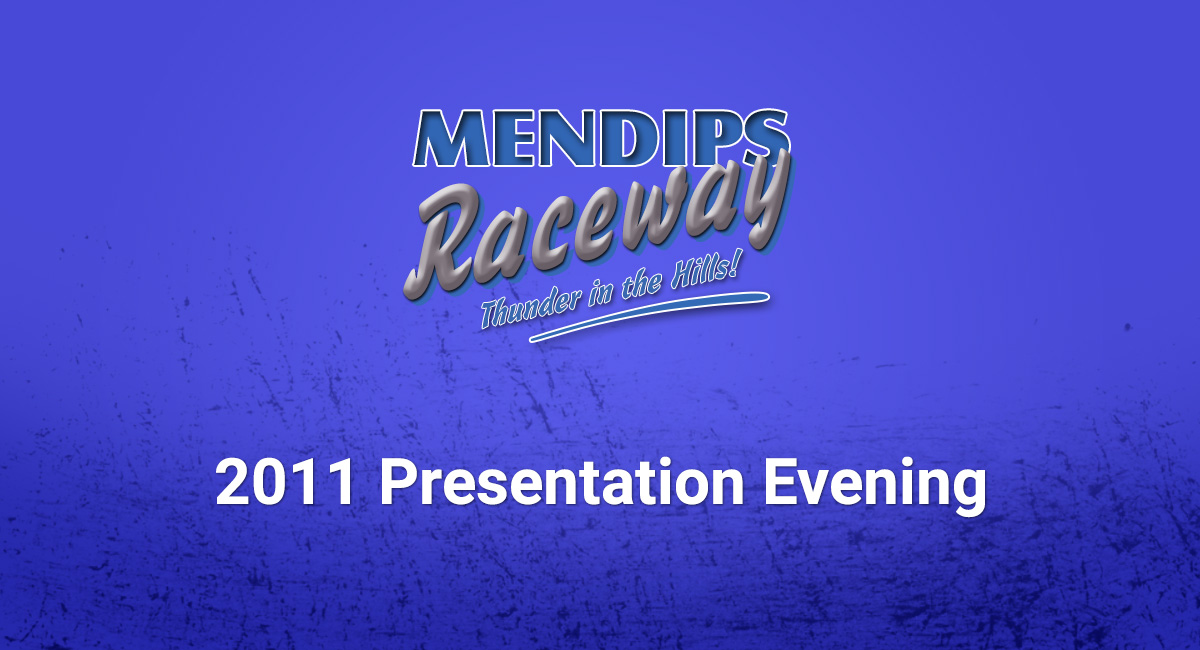 MENDIPS
Raceway
Thunder in the Hills!

2011 Presentation Evening